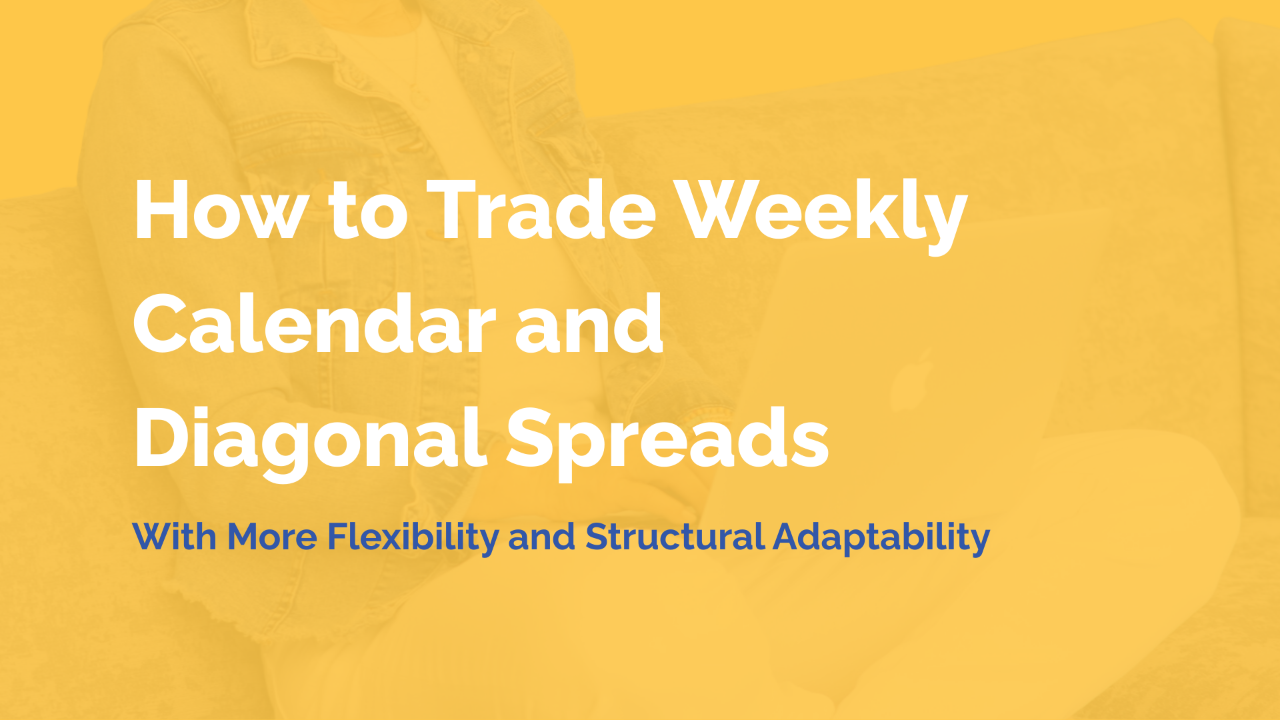 How to Trade Weekly Calendar and Diagonal Spreads

With More Flexibility and Structural Adaptability